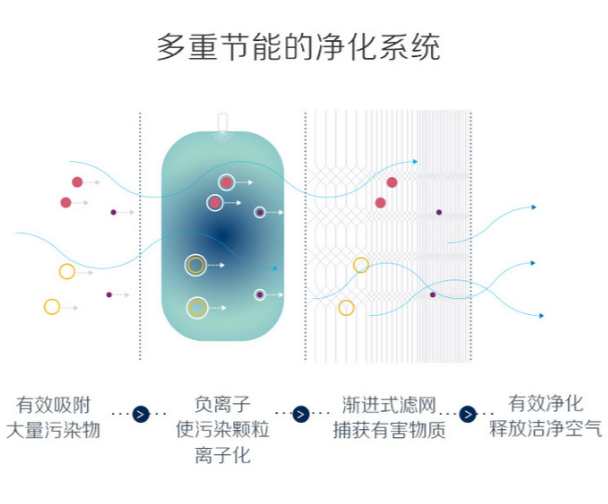 多重节能的净化系统

有效吸附
大量污染物

负离子
使污染颗粒
离子化

渐进式滤网
捕获有害物质

有效净化
释放洁净空气